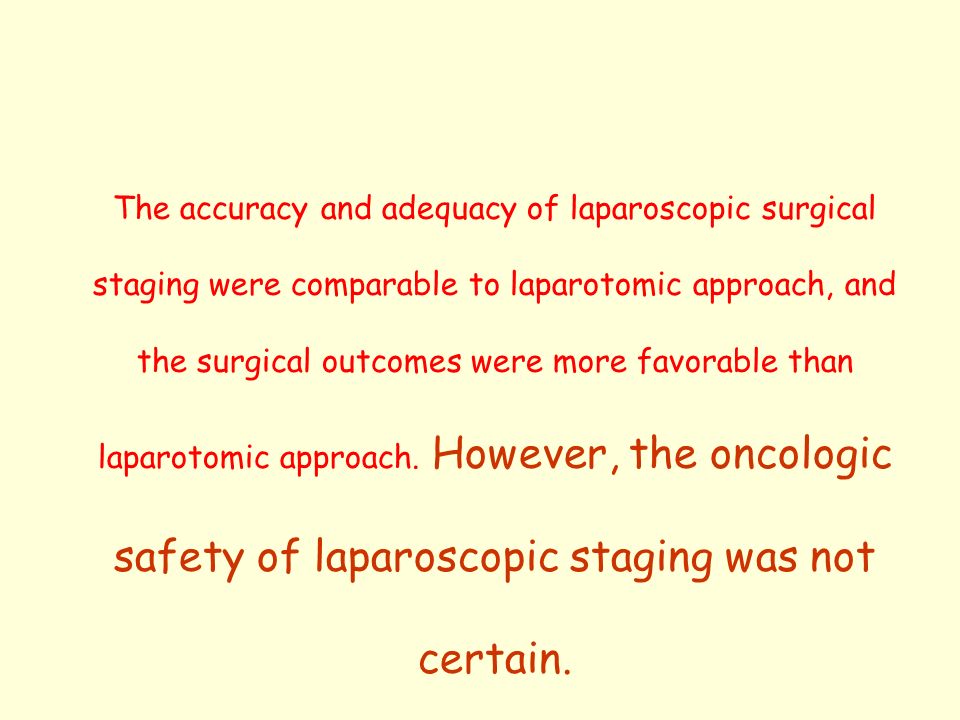 The accuracy and adequacy of laparoscopic surgical staging were comparable to laparotomic approach, and the surgical outcomes were more favorable than laparotomic approach. However, the oncologic safety of laparoscopic staging was not certain.